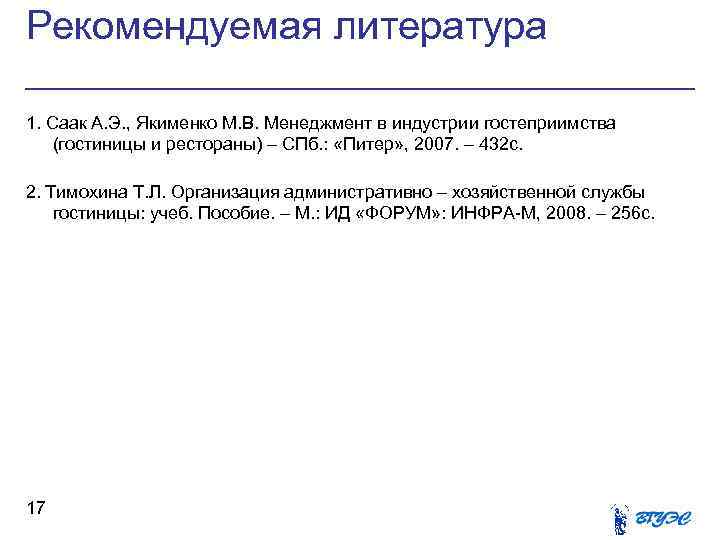 Рекомендуемая литература

1. Саак А.Э., Якименко М.В. Менеджмент в индустрии гостеприимства (гостиницы и рестораны) – СПб.: «Питер», 2007. – 432с.

2. Тимохина Т.Л. Организация административно – хозяйственной службы гостиницы: учеб. Пособие. – М.: ИД «ФОРУМ»: ИНФРА-М, 2008. – 256с.

17

ВГУЭС